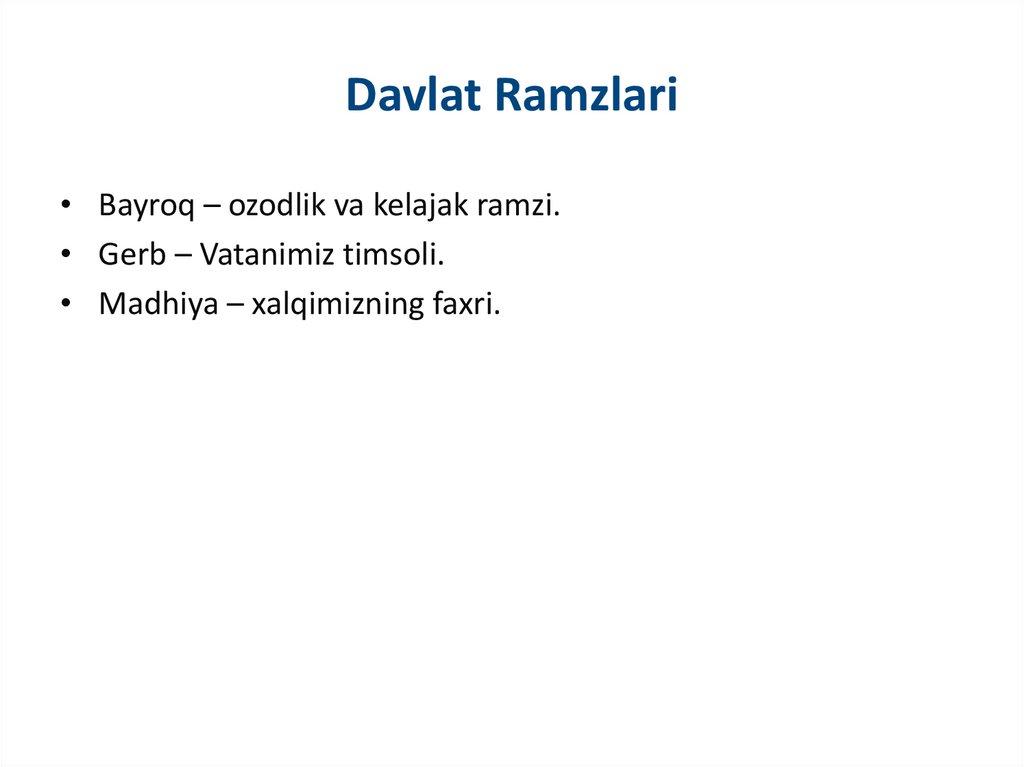 Davlat Ramzlari

• Bayroq – ozodlik va kelajak ramzi.
• Gerb – Vatanimiz timsoli.
• Madhiya – xalqimizning faxri.